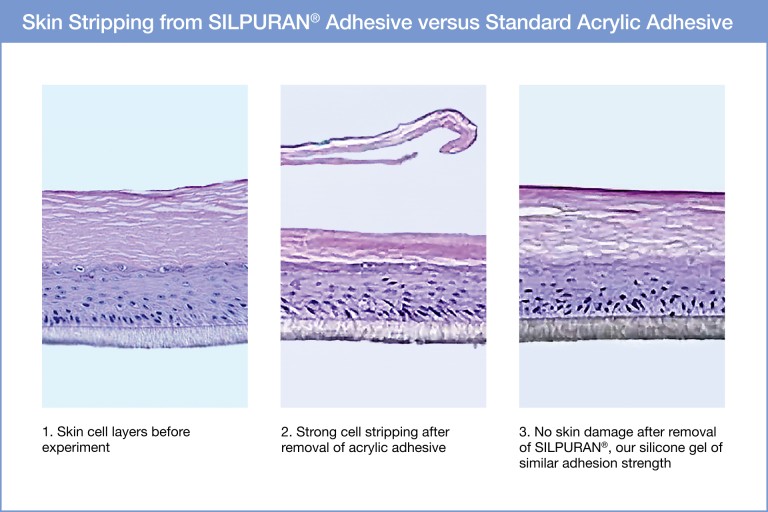 Skin Stripping from SILPURAN® Adhesive versus Standard Acrylic Adhesive

1. Skin cell layers before experiment

2. Strong cell stripping after removal of acrylic adhesive

3. No skin damage after removal of SILPURAN®, our silicone gel of similar adhesion strength